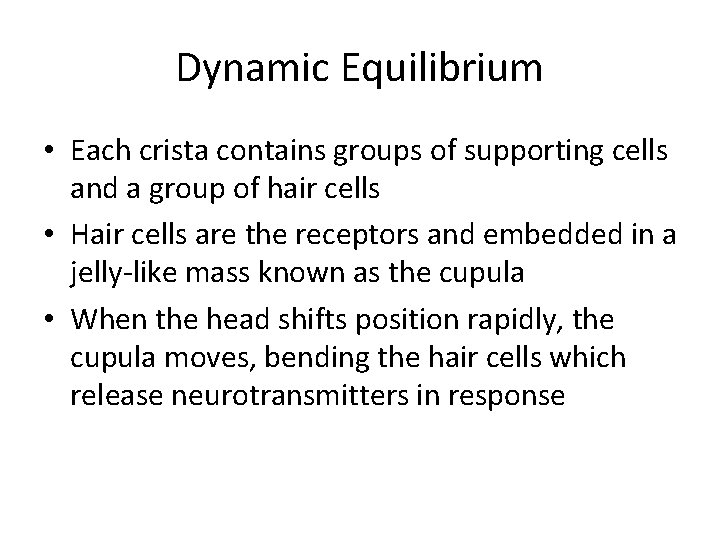 Dynamic Equilibrium

• Each crista contains groups of supporting cells and a group of hair cells
• Hair cells are the receptors and embedded in a jelly-like mass known as the cupula
• When the head shifts position rapidly, the cupula moves, bending the hair cells which release neurotransmitters in response